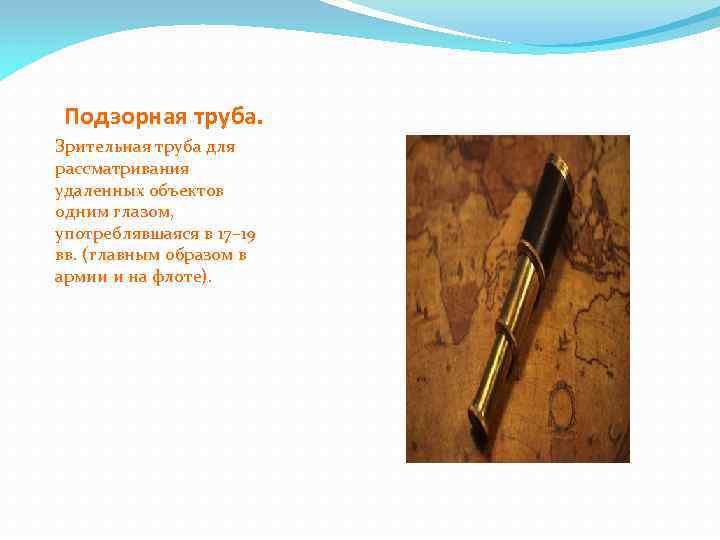 Подзорная труба.

Зрительная труба для рассматривания удаленных объектов одним глазом, употреблявшаяся в 17–19 вв. (главным образом в армии и на флоте).